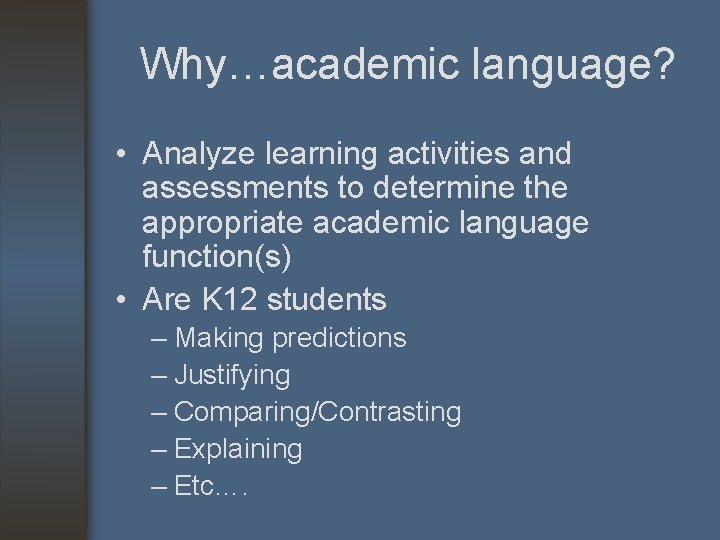 Why…academic language?

• Analyze learning activities and assessments to determine the appropriate academic language function(s)
• Are K12 students
– Making predictions
– Justifying
– Comparing/Contrasting
– Explaining
– Etc.…